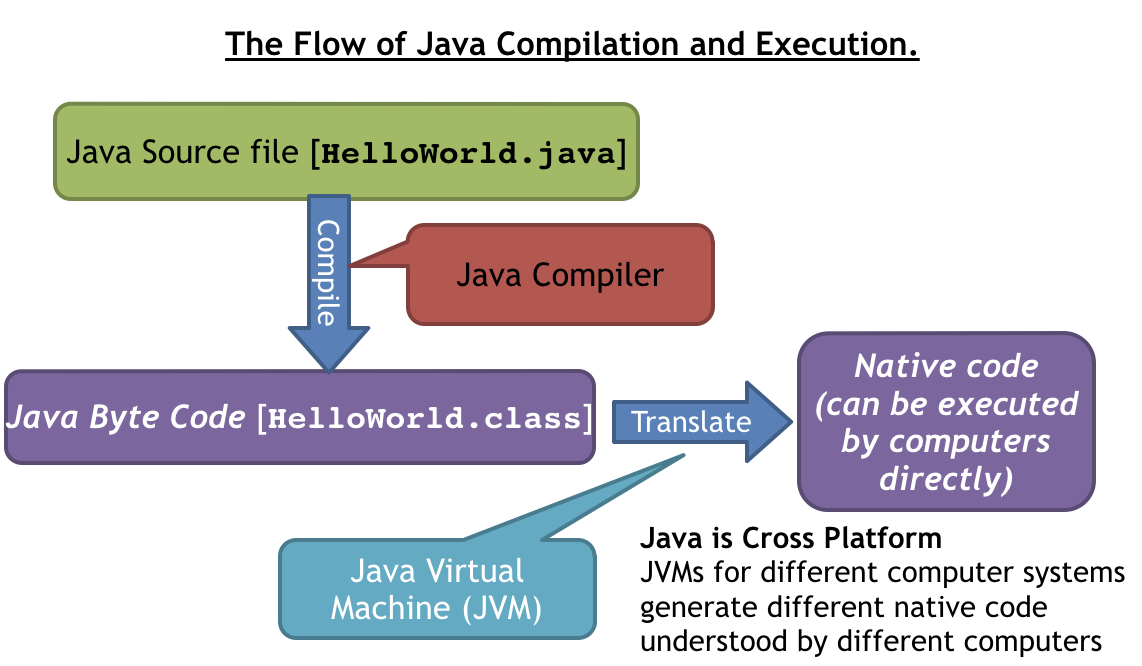 The Flow of Java Compilation and Execution.

Java Source file [HelloWorld.java]

Compile

Java Compiler

Java Byte Code [HelloWorld.class]

Translate

Native code (can be executed by computers directly)

Java Virtual Machine (JVM)

Java is Cross Platform
JVMs for different computer systems generate different native code understood by different computers